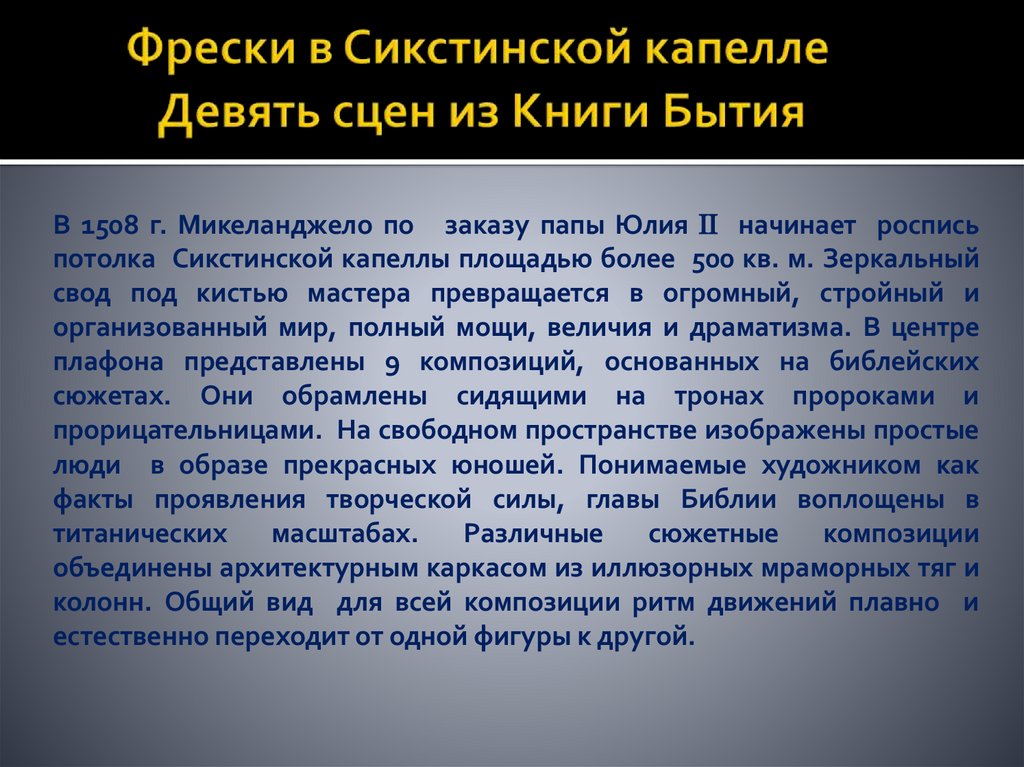 Фрески в Сикстинской капелле
Девять сцен из Книги Бытия

В 1508 г. Микеланджело по заказу папы Юлия II начинает роспись потолка Сикстинской капеллы площадью более 500 кв. м. Зеркальный свод под кистью мастера превращается в огромный, стройный и организованный мир, полный мощи, величия и драматизма. В центре плафона представлены 9 композиций, основанных на библейских сюжетах. Они обрамлены сидящими на тронах пророками и прорицательницами. На свободном пространстве изображены простые люди в образе прекрасных юношей. Понимаемые художником как факты проявления творческой силы, главы Библии воплощены в титанических масштабах. Различные сюжетные композиции объединены архитектурным каркасом из иллюзорных мраморных тяг и колонн. Общий вид для всей композиции ритм движений плавно и естественно переходит от одной фигуры к другой.